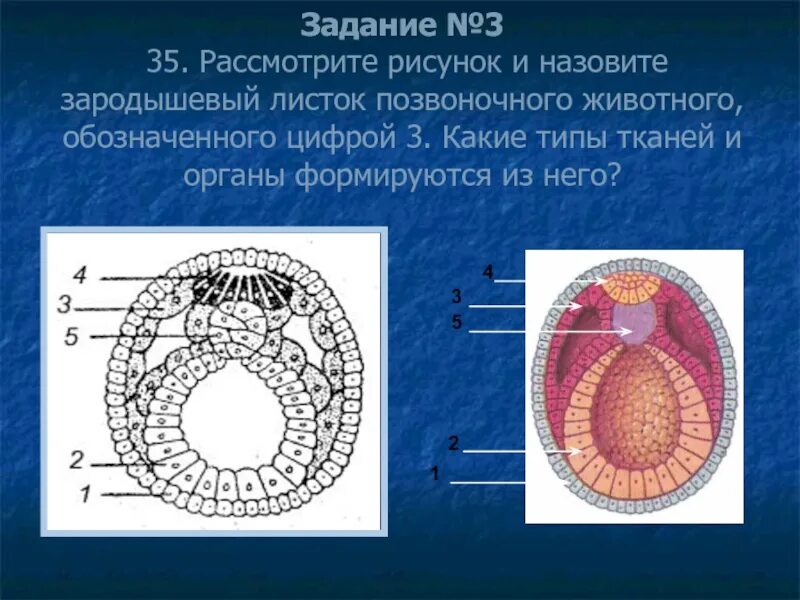 Задание №3

35. Рассмотрите рисунок и назовите зародышевый листок позвоночного животного, обозначенного цифрой 3. Какие типы тканей и органы формируются из него?

4
3
5
2
1

4
3
5
2
1